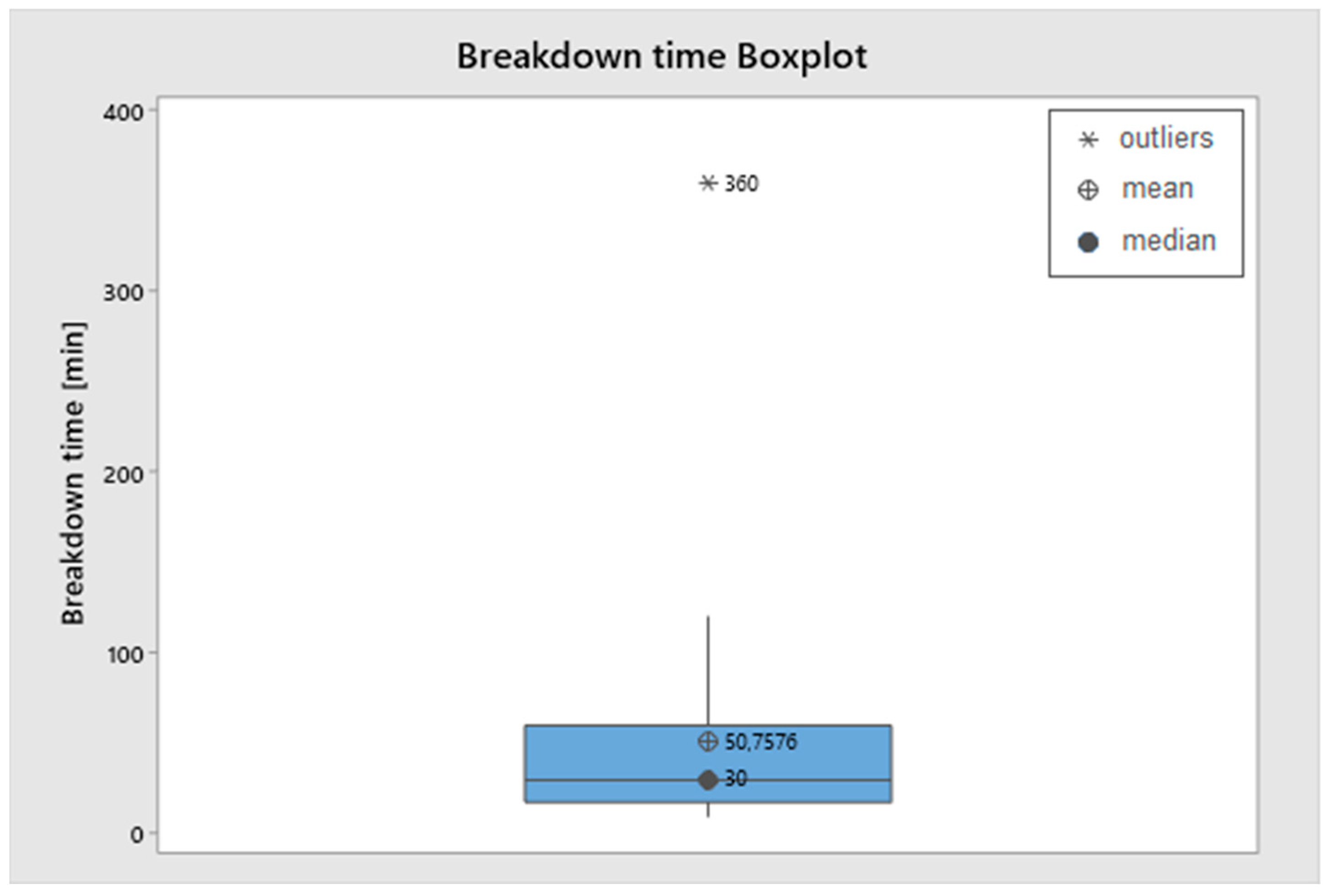 Breakdown time Boxplot

Breakdown time [min]

400
300
200
100
0

outliers
mean
median

360
50,7576
30